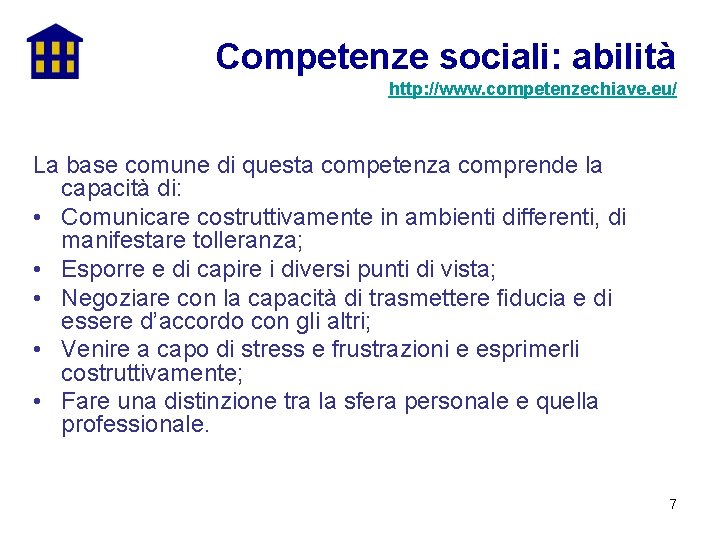 Competenze sociali: abilità
http://www.competenzechiave.eu/

La base comune di questa competenza comprende la capacità di:

• Comunicare costruttivamente in ambienti differenti, di manifestare tolleranza;
• Esporre e di capire i diversi punti di vista;
• Negoziare con la capacità di trasmettere fiducia e di essere d'accordo con gli altri;
• Venire a capo di stress e frustrazioni e esprimerli costruttivamente;
• Fare una distinzione tra la sfera personale e quella professionale.

7